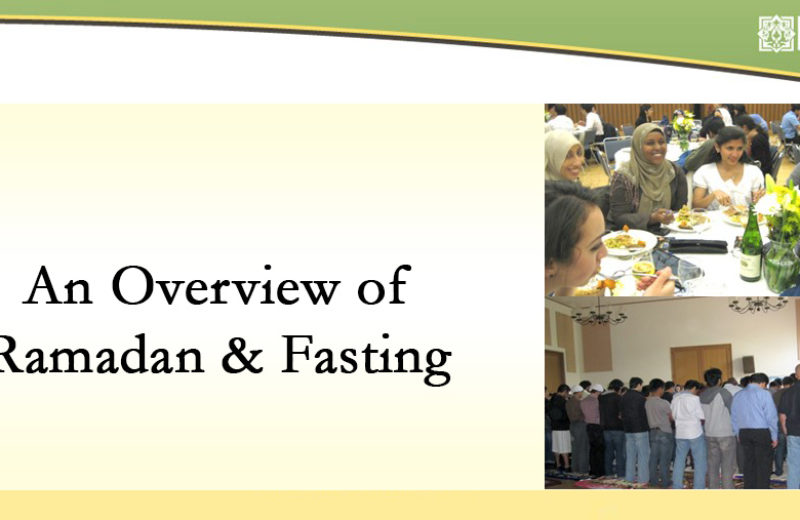 An Overview of
Ramadan & Fasting